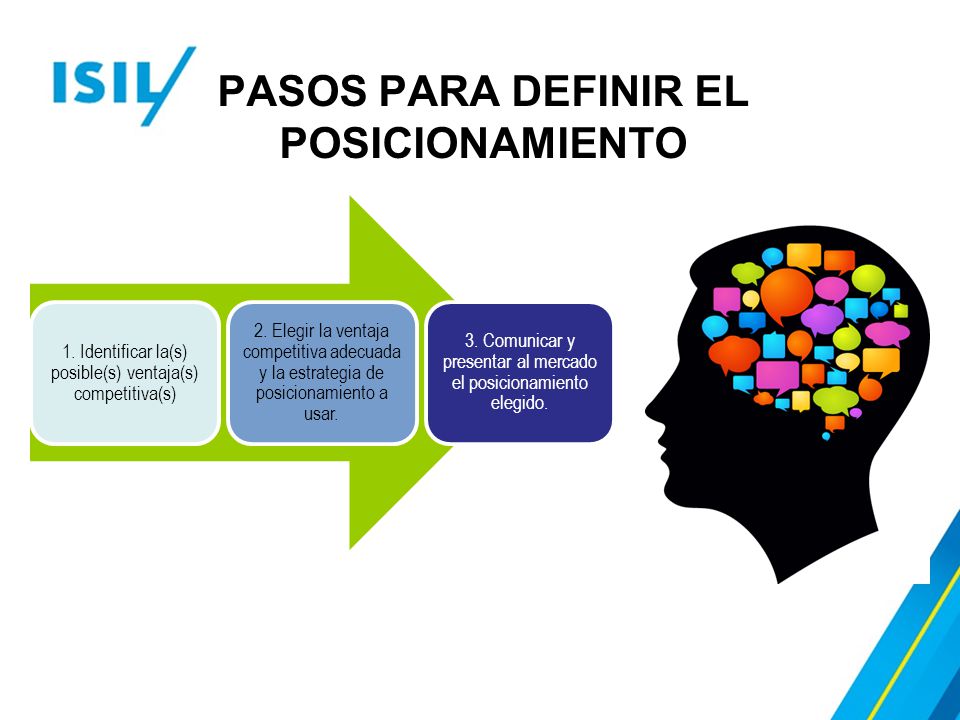 ISIL

PASOS PARA DEFINIR EL POSICIONAMIENTO

1. Identificar la(s) posible(s) ventaja(s) competitiva(s)

2. Elegir la ventaja competitiva adecuada y la estrategia de posicionamiento a usar.

3. Comunicar y presentar al mercado el posicionamiento elegido.